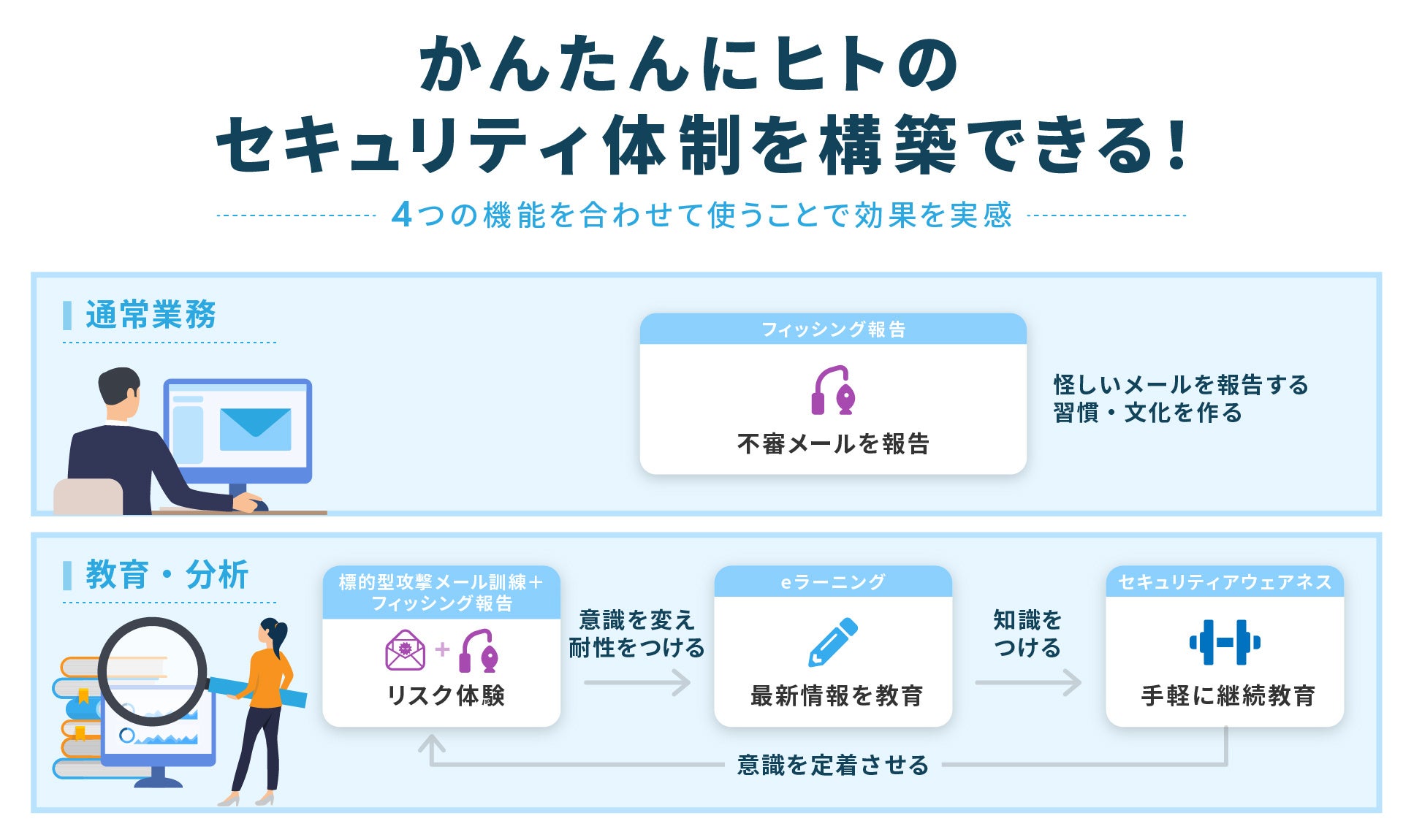 かんたんにヒトの
セキュリティ体制を構築できる！

4つの機能を合わせて使うことで効果を実感

通常業務

フィッシング報告

不審メールを報告

怪しいメールを報告する
習慣・文化を作る

教育・分析

標的型攻撃メール訓練＋
フィッシング報告

リスク体験

意識を変え
耐性をつける

eラーニング

最新情報を教育

知識を
つける

セキュリティアウェアネス

手軽に継続教育

意識を定着させる